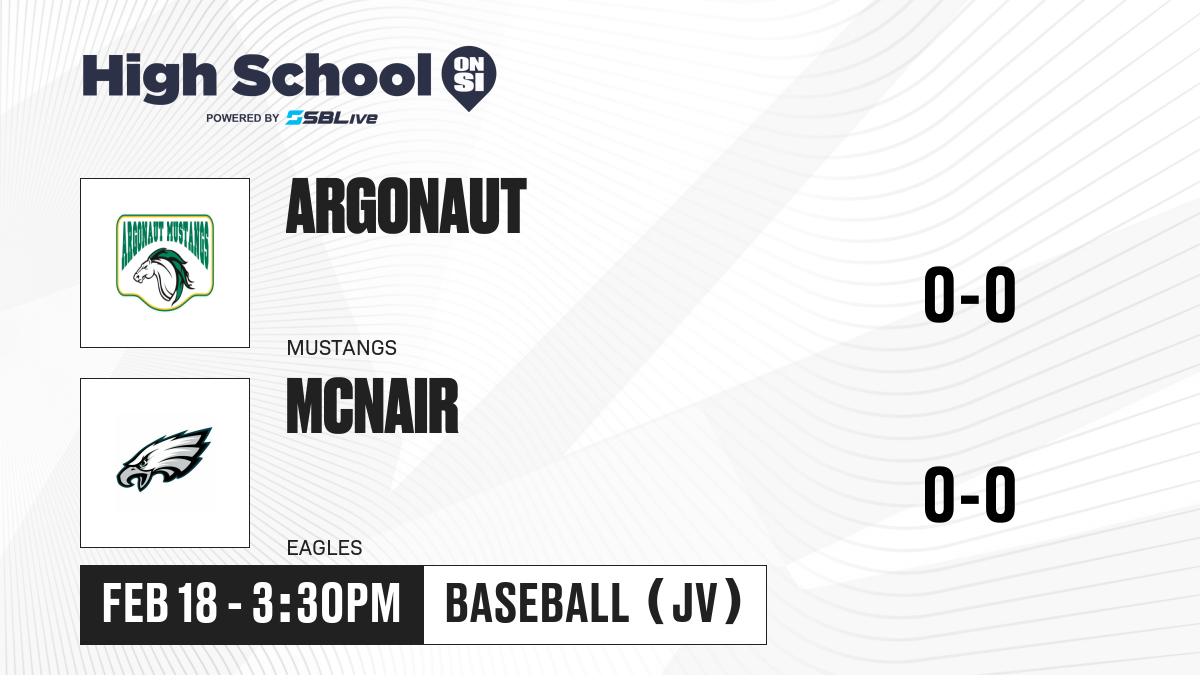 High School ON SI
POWERED BY SBLive

ARGONAUT MUSTANGS

ARGONAUT
MUSTANGS

0-0

MCNAIR
EAGLES

0-0

FEB 18 - 3:30PM

BASEBALL (JV)